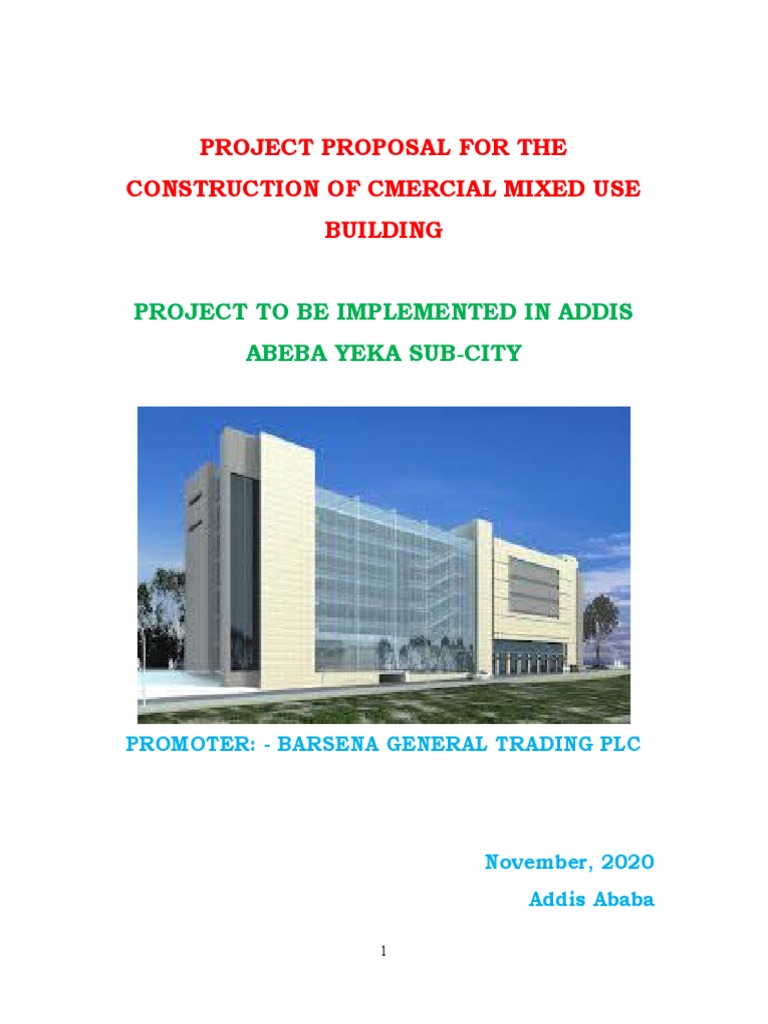 PROJECT PROPOSAL FOR THE CONSTRUCTION OF CMERCIAL MIXED USE BUILDING

PROJECT TO BE IMPLEMENTED IN ADDIS ABEBA YEKA SUB-CITY

PROMOTER: - BARSENA GENERAL TRADING PLC

November, 2020
Addis Ababa

1